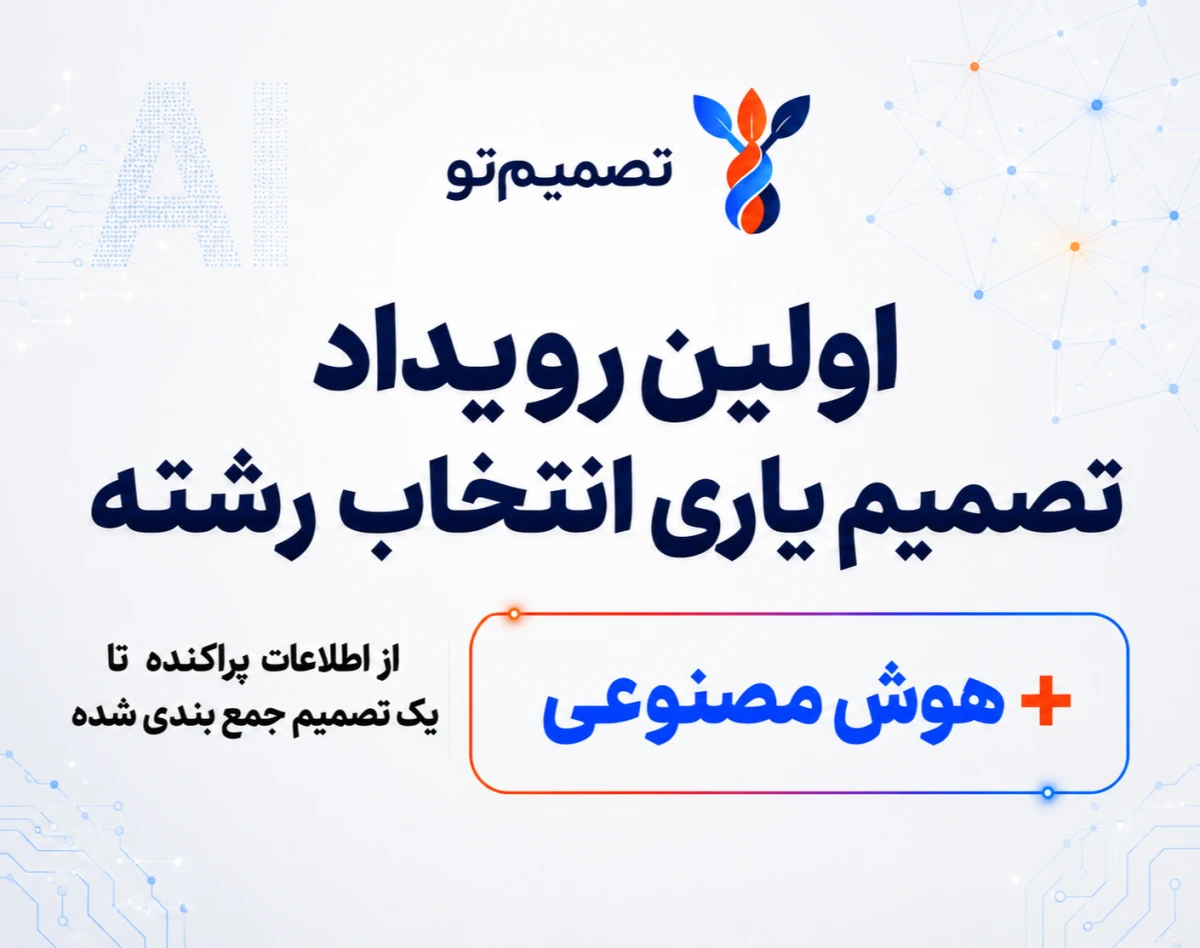 AI

تصمیم‌تو

اولین رویداد
تصمیم یاری انتخاب رشته

+ هوش مصنوعی

از اطلاعات پراکنده تا
یک تصمیم جمع بندی شده